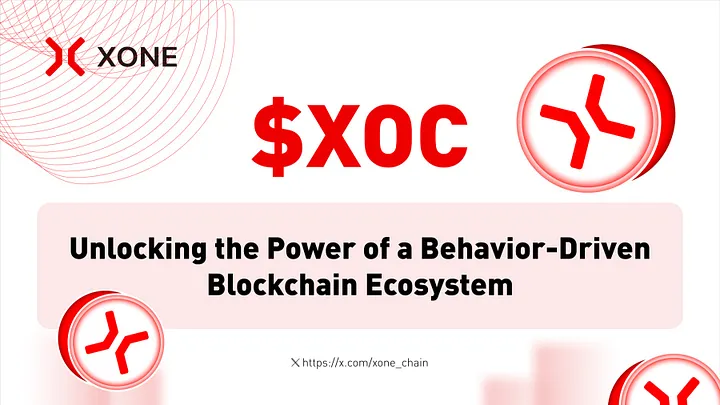 XONE

$XOC

Unlocking the Power of a Behavior-Driven Blockchain Ecosystem

https://x.com/xone_chain